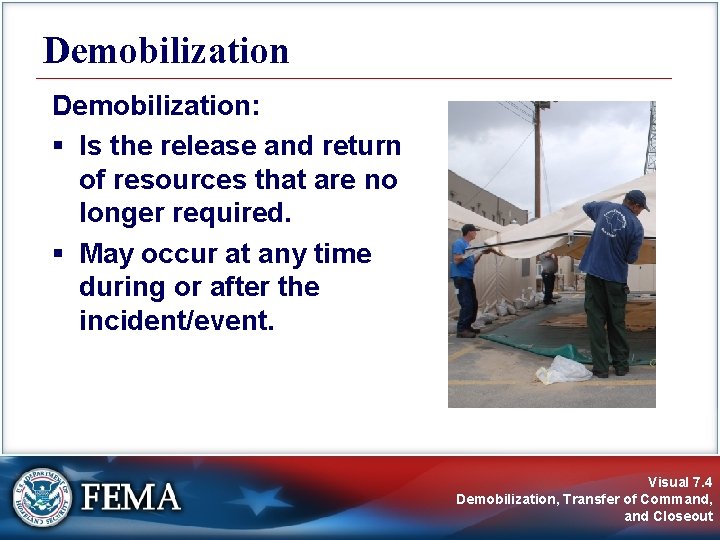 Demobilization

Demobilization:

▪ Is the release and return of resources that are no longer required.

▪ May occur at any time during or after the incident/event.

U.S. DEPARTMENT OF HOMELAND SECURITY

FEMA

Visual 7.4
Demobilization, Transfer of Command, and Closeout